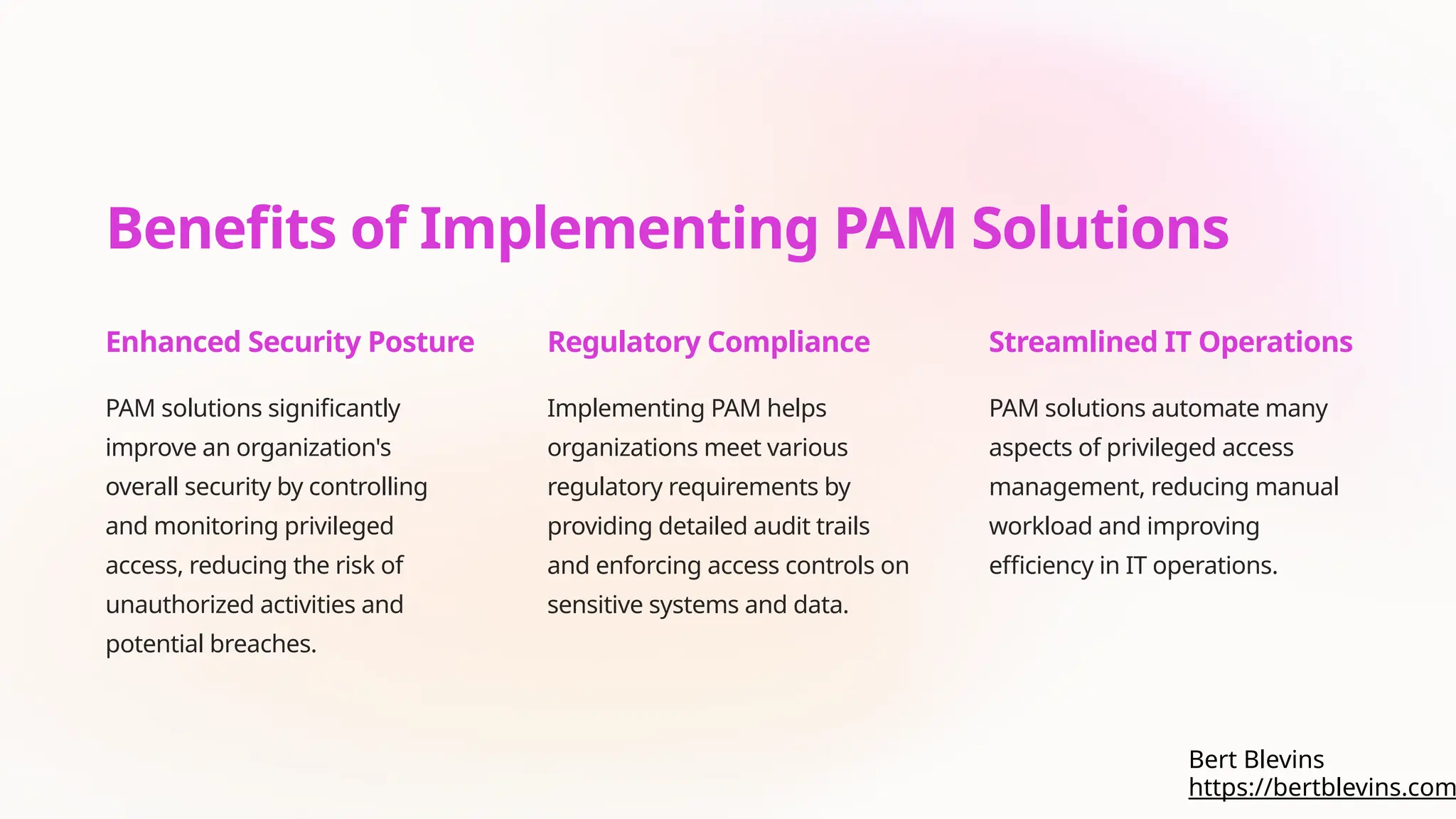 Benefits of Implementing PAM Solutions

Enhanced Security Posture

PAM solutions significantly improve an organization's overall security by controlling and monitoring privileged access, reducing the risk of unauthorized activities and potential breaches.

Regulatory Compliance

Implementing PAM helps organizations meet various regulatory requirements by providing detailed audit trails and enforcing access controls on sensitive systems and data.

Streamlined IT Operations

PAM solutions automate many aspects of privileged access management, reducing manual workload and improving efficiency in IT operations.

Bert Blevins
https://bertblevins.com